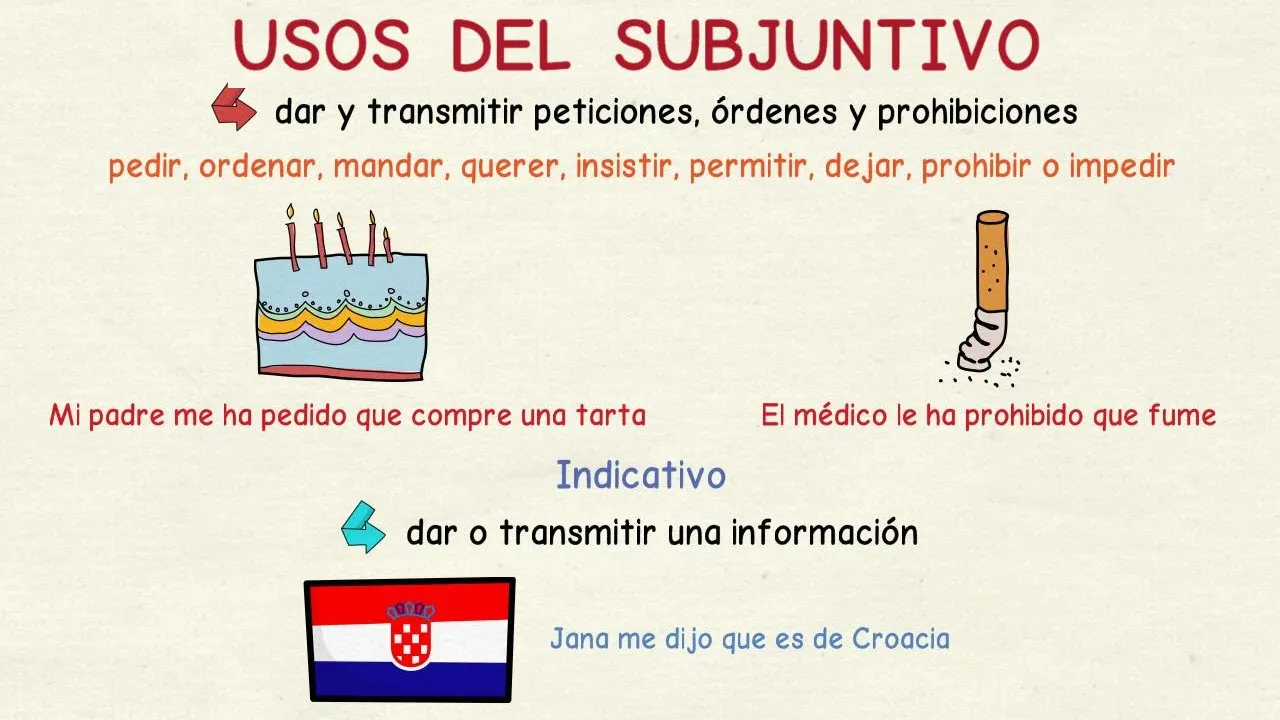 USOS DEL SUBJUNTIVO

dar y transmitir peticiones, órdenes y prohibiciones

pedir, ordenar, mandar, querer, insistir, permitir, dejar, prohibir o impedir

Mi padre me ha pedido que compre una tarta

El médico le ha prohibido que fume

Indicativo

dar o transmitir una información

Jana me dijo que es de Croacia